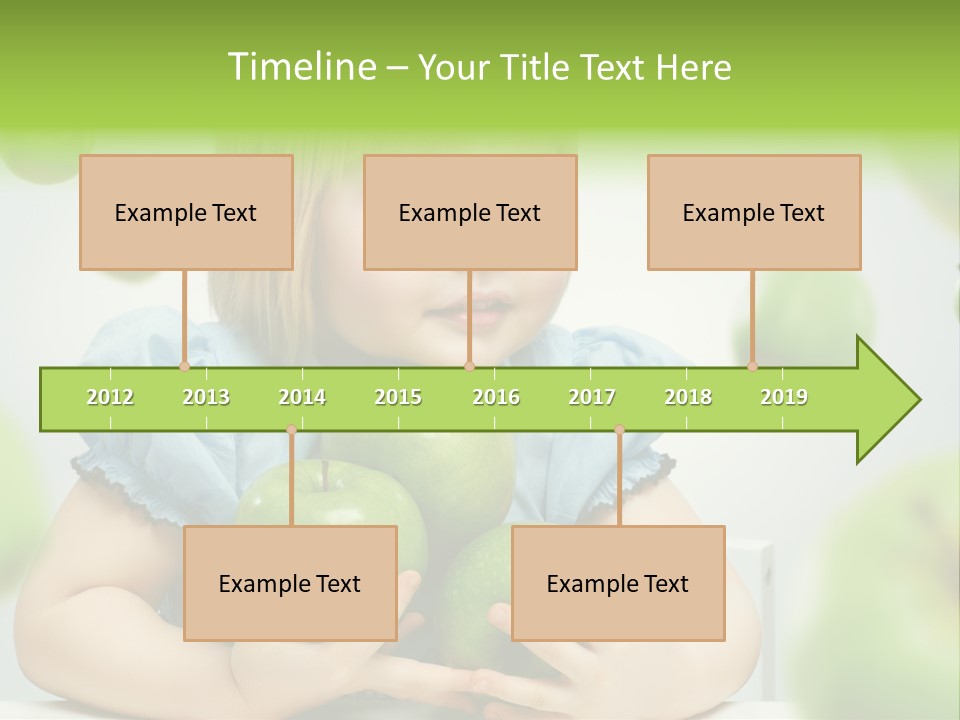 Timeline – Your Title Text Here

Example Text

Example Text

Example Text

2012 2013 2014 2015 2016 2017 2018 2019

Example Text

Example Text